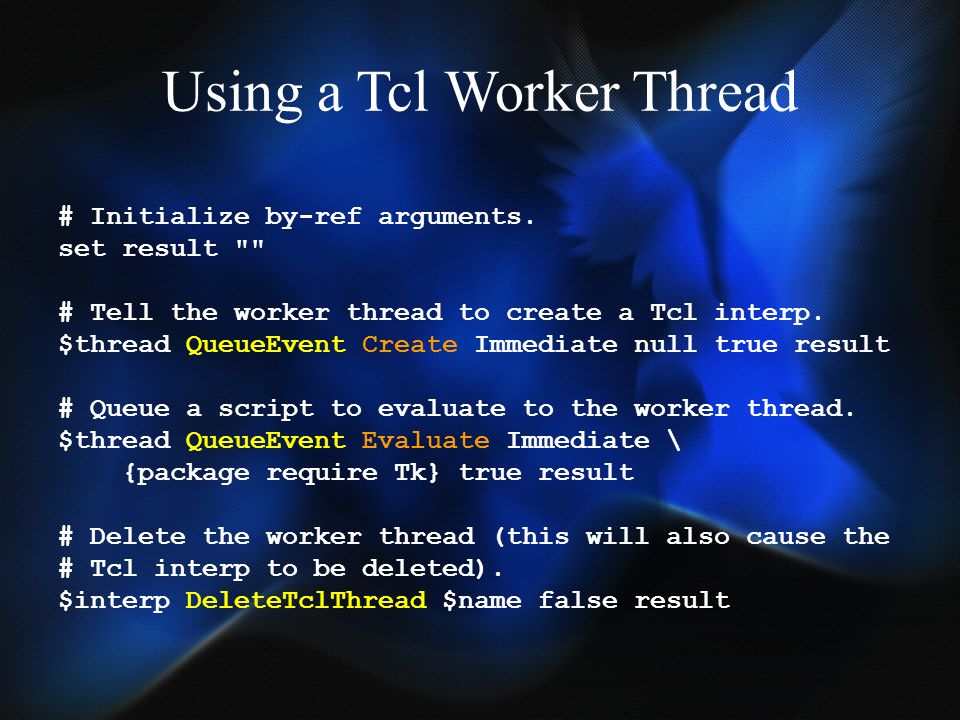 Using a Tcl Worker Thread

# Initialize by-ref arguments.
set result ""

# Tell the worker thread to create a Tcl interp.
$thread QueueEvent Create Immediate null true result

# Queue a script to evaluate to the worker thread.
$thread QueueEvent Evaluate Immediate \
    {package require Tk} true result

# Delete the worker thread (this will also cause the
# Tcl interp to be deleted).
$interp DeleteTclThread $name false result